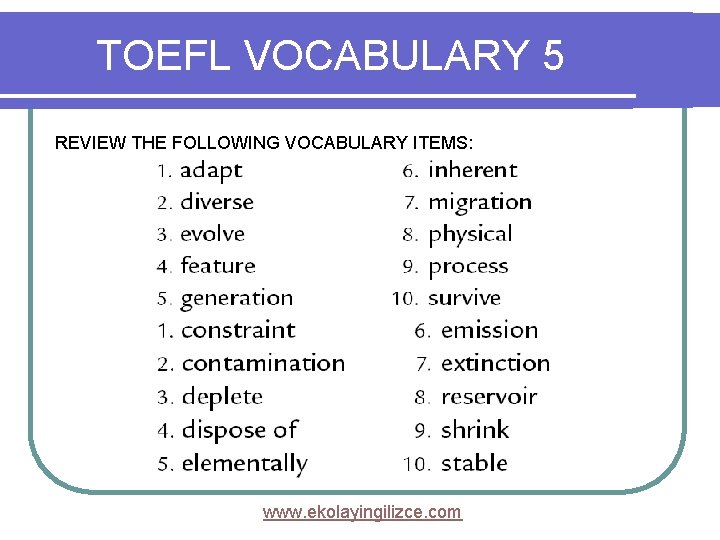 TOEFL VOCABULARY 5

REVIEW THE FOLLOWING VOCABULARY ITEMS:

1. adapt
2. diverse
3. evolve
4. feature
5. generation

6. inherent
7. migration
8. physical
9. process
10. survive

1. constraint
2. contamination
3. deplete
4. dispose of
5. elementally

6. emission
7. extinction
8. reservoir
9. shrink
10. stable

www.ekolayingilizce.com